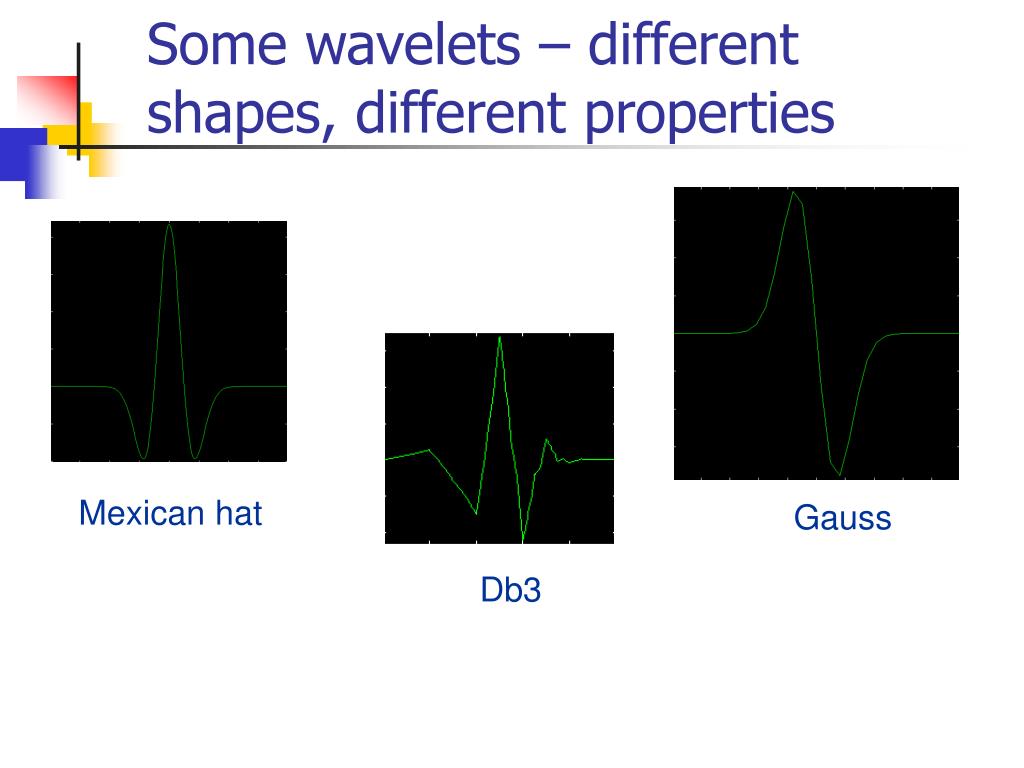 Some wavelets – different shapes, different properties

Mexican hat

Db3

Gauss